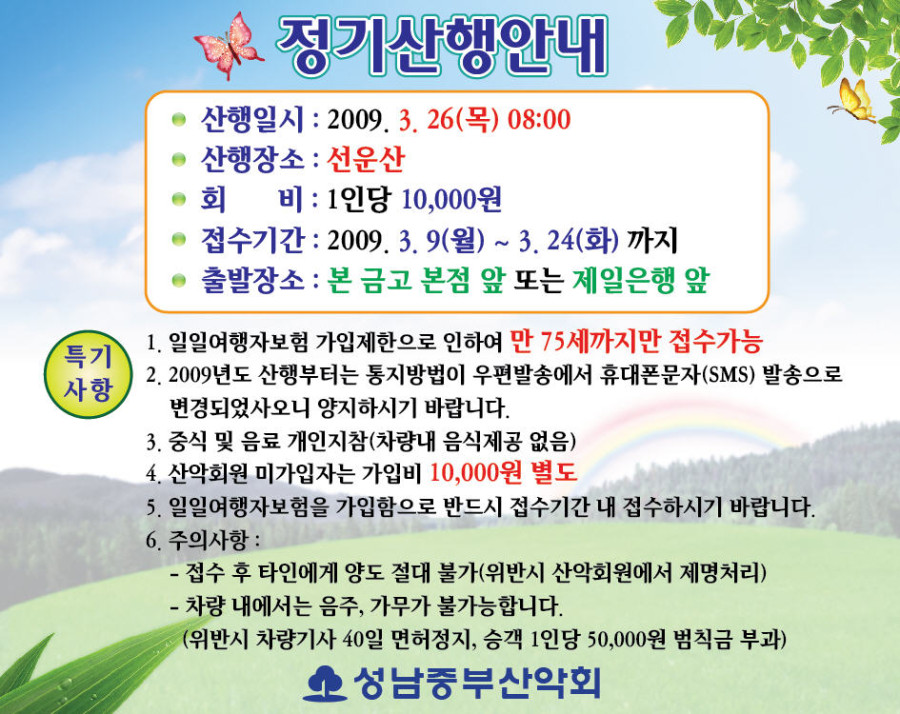 정기산행안내

산행일시 : 2009. 3. 26(목) 08:00
산행장소 : 선운산
회 비 : 1인당 10,000원
접수기간 : 2009. 3. 9(월) ~ 3. 24(화) 까지
출발장소 : 본 금고 본점 앞 또는 제일은행 앞

특기사항

1. 일일여행자보험 가입제한으로 인하여 만 75세까지만 접수가능
2. 2009년도 산행부터는 통지방법이 우편발송에서 휴대폰문자(SMS) 발송으로 변경되었사오니 양지하시기 바랍니다.
3. 중식 및 음료 개인지참(차량내 음식제공 없음)
4. 산악회원 미가입자는 가입비 10,000원 별도
5. 일일여행자보험을 가입함으로 반드시 접수기간 내 접수하시기 바랍니다.
6. 주의사항 :
- 접수 후 타인에게 양도 절대 불가(위반시 산악회원에서 제명처리)
- 차량 내에서는 음주, 가무가 불가능합니다.
(위반시 차량기사 40일 면허정지, 승객 1인당 50,000원 범칙금 부과)

성남중부산악회